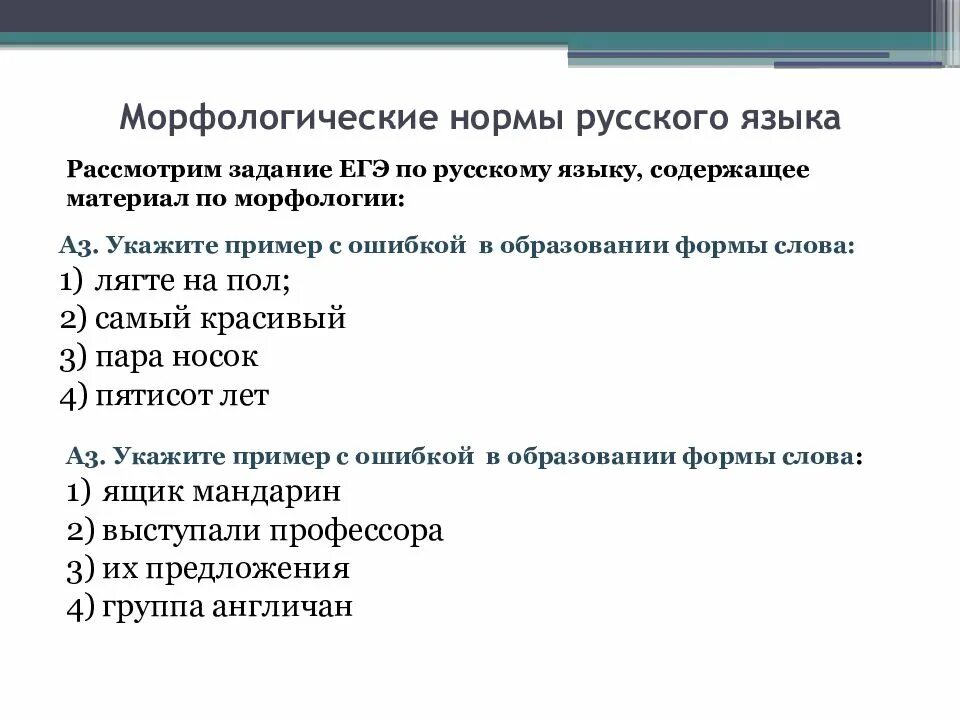 Морфологические нормы русского языка

Рассмотрим задание ЕГЭ по русскому языку, содержащее материал по морфологии:

А3. Укажите пример с ошибкой в образовании формы слова:
1) лягте на пол;
2) самый красивый
3) пара носок
4) пятисот лет

А3. Укажите пример с ошибкой в образовании формы слова:
1) ящик мандарин
2) выступали профессора
3) их предложения
4) группа англичан